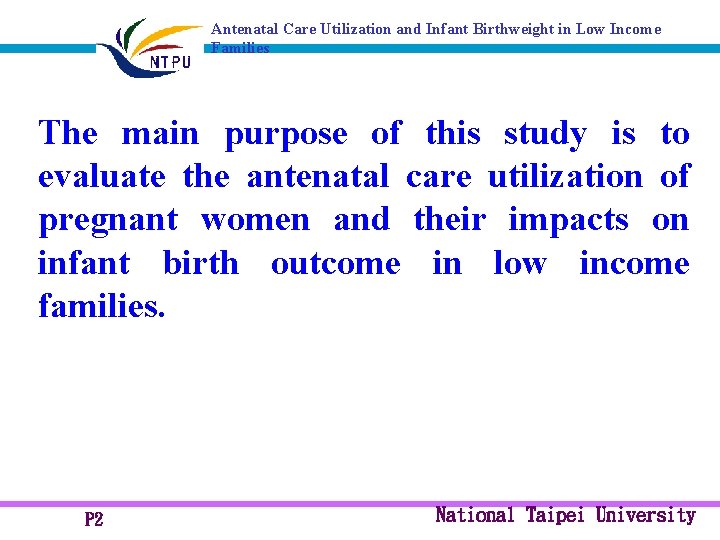 NTPU

Antenatal Care Utilization and Infant Birthweight in Low Income Families

The main purpose of this study is to evaluate the antenatal care utilization of pregnant women and their impacts on infant birth outcome in low income families.

P2

National Taipei University